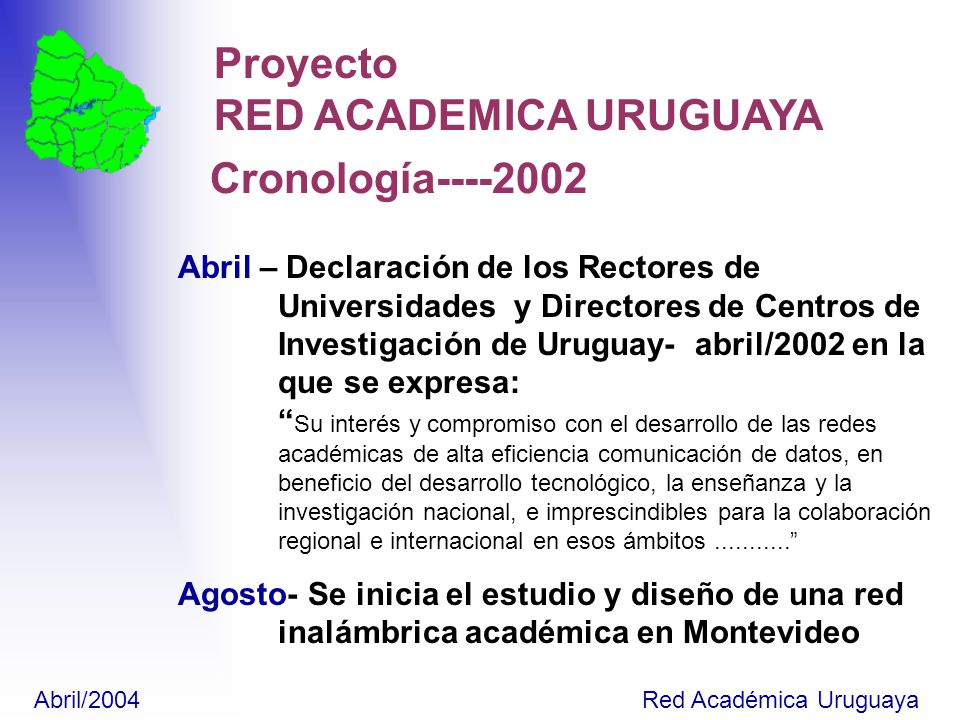 Proyecto
RED ACADEMICA URUGUAYA

Cronología----2002

Abril – Declaración de los Rectores de Universidades y Directores de Centros de Investigación de Uruguay- abril/2002 en la que se expresa:

“Su interés y compromiso con el desarrollo de las redes académicas de alta eficiencia comunicación de datos, en beneficio del desarrollo tecnológico, la enseñanza y la investigación nacional, e imprescindibles para la colaboración regional e internacional en esos ámbitos ...........”

Agosto- Se inicia el estudio y diseño de una red inalámbrica académica en Montevideo

Abril/2004

Red Académica Uruguaya